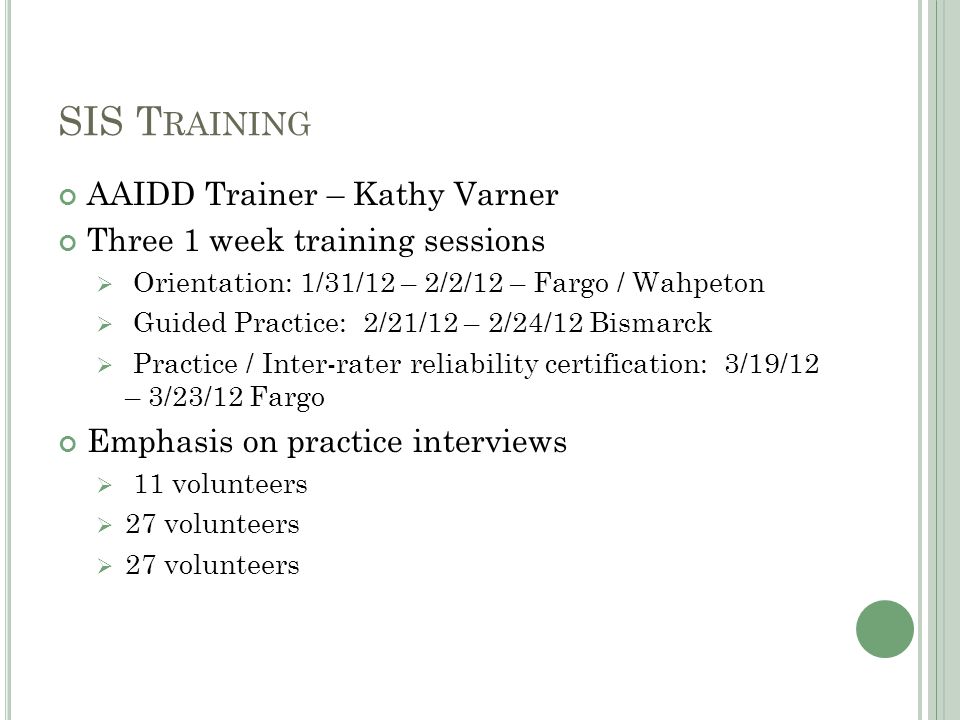 SIS TRAINING

AAIDD Trainer – Kathy Varner

Three 1 week training sessions

Orientation: 1/31/12 – 2/2/12 – Fargo / Wahpeton

Guided Practice: 2/21/12 – 2/24/12 Bismarck

Practice / Inter-rater reliability certification: 3/19/12 – 3/23/12 Fargo

Emphasis on practice interviews

11 volunteers

27 volunteers

27 volunteers